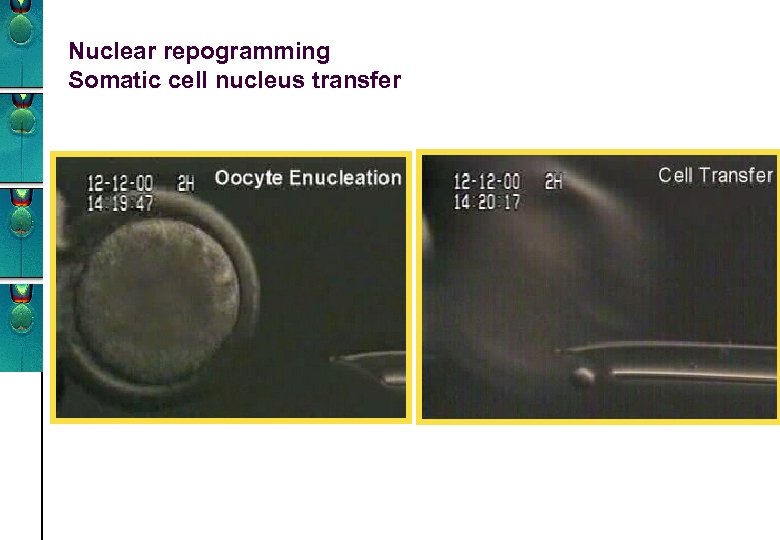 Nuclear repogramming
Somatic cell nucleus transfer

12-12-00 2H
14:19:47
Oocyte Enucleation

12-12-00 2H
14:20:17
Cell Transfer